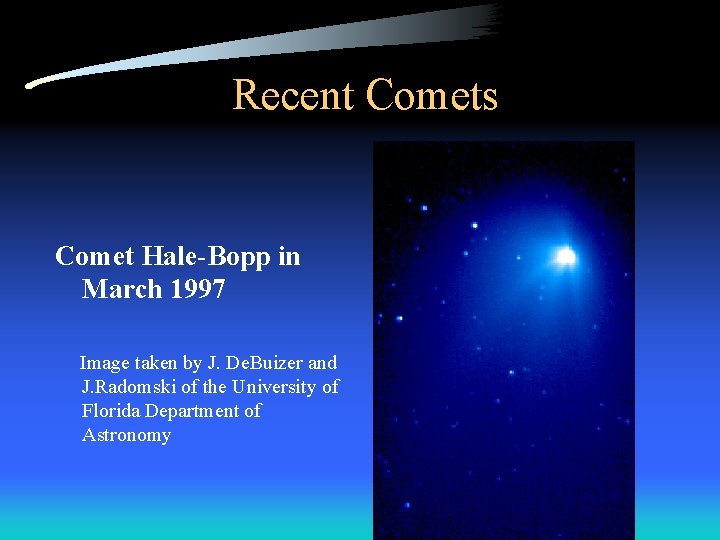 Recent Comets

Comet Hale-Bopp in March 1997

Image taken by J. DeBuizer and J.Radomski of the University of Florida Department of Astronomy